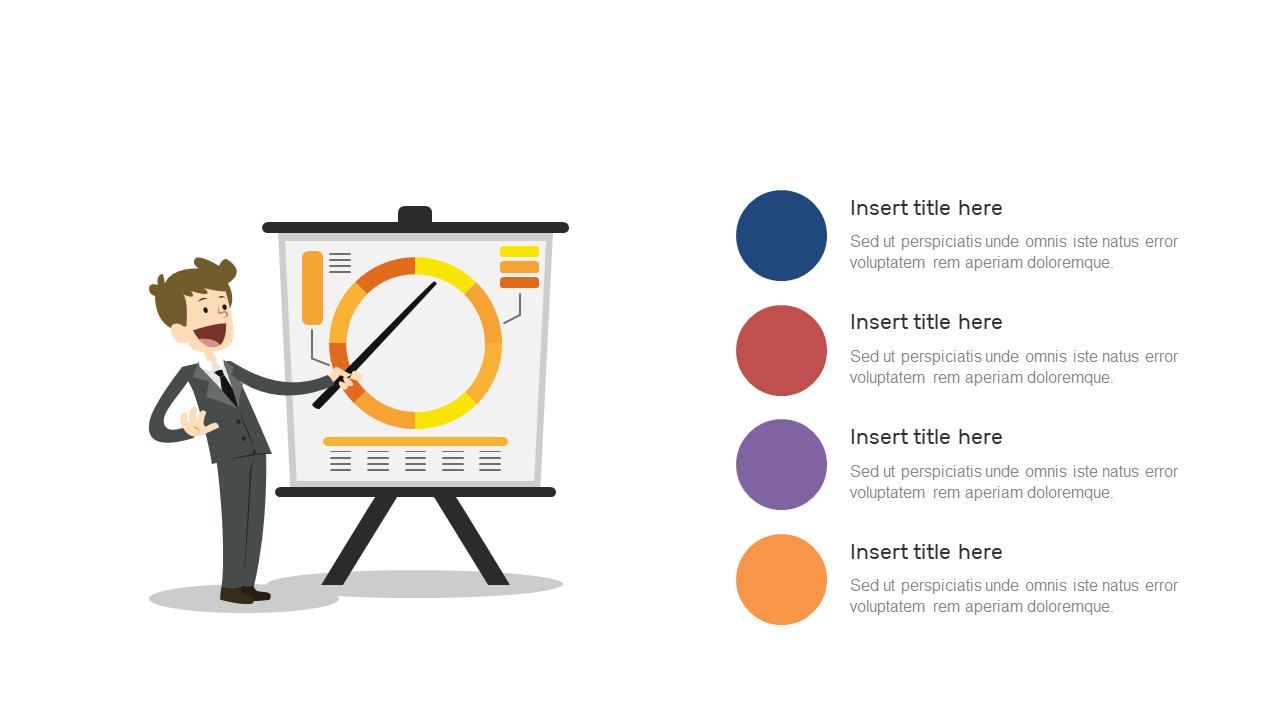 Insert title here
Sed ut perspiciatis unde omnis iste natus error voluptatem rem aperiam doloremque.

Insert title here
Sed ut perspiciatis unde omnis iste natus error voluptatem rem aperiam doloremque.

Insert title here
Sed ut perspiciatis unde omnis iste natus error voluptatem rem aperiam doloremque.

Insert title here
Sed ut perspiciatis unde omnis iste natus error voluptatem rem aperiam doloremque.